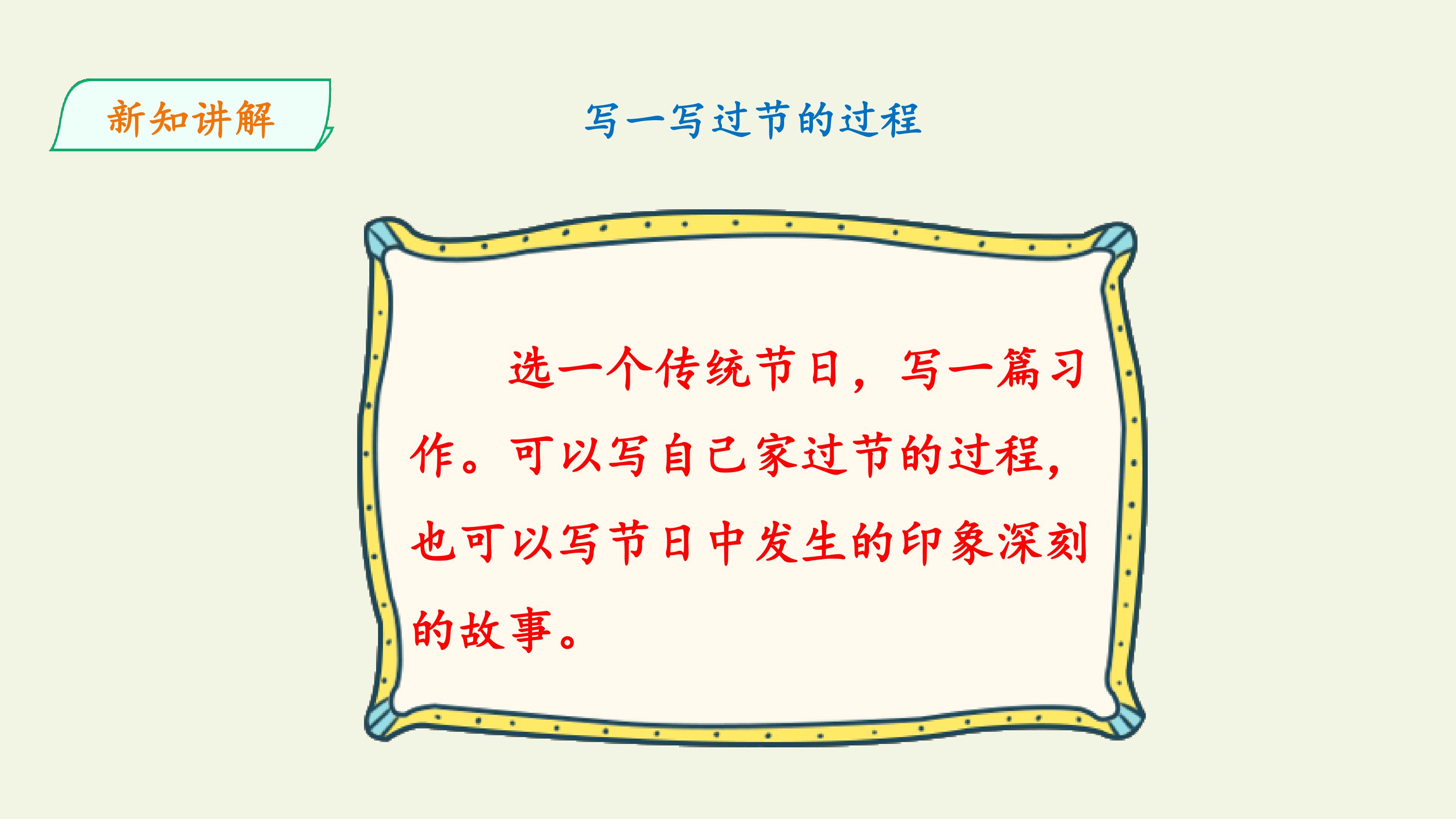 新知讲解

写一写过节的过程

选一个传统节日，写一篇习作。可以写自己家过节的过程，也可以写节日中发生的印象深刻的故事。